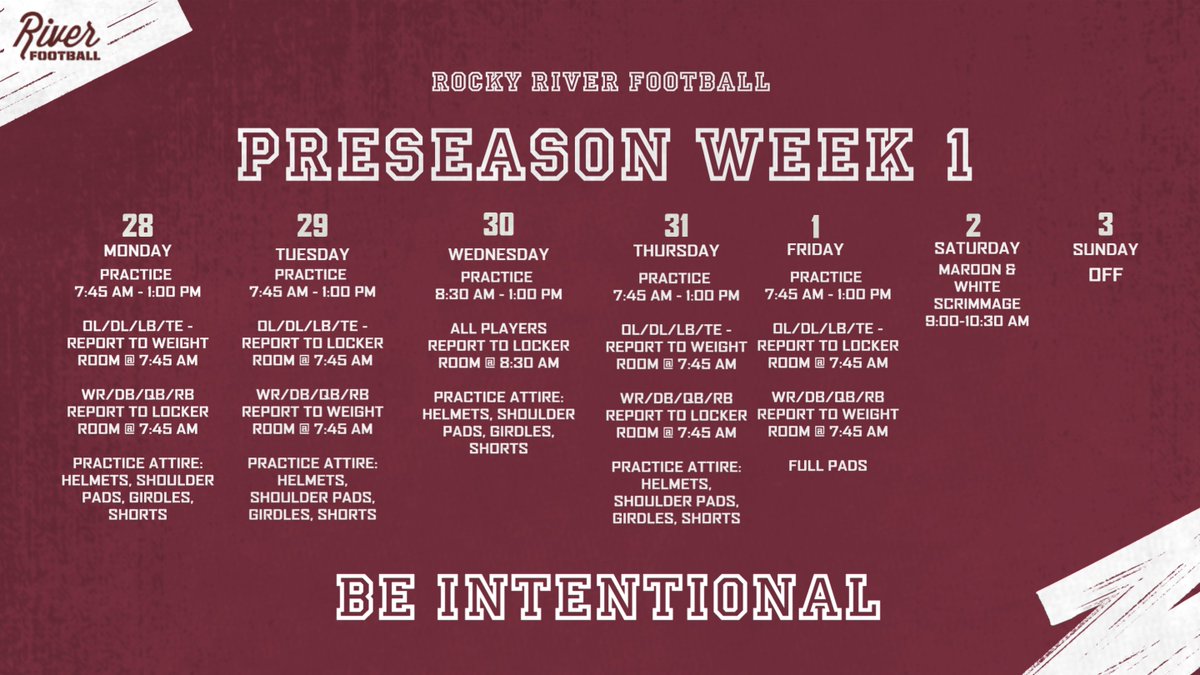 River
FOOTBALL

ROCKY RIVER FOOTBALL

PRESEASON WEEK 1

28
MONDAY
PRACTICE
7:45 AM - 1:00 PM

OL/DL/LB/TE - REPORT TO WEIGHT ROOM @ 7:45 AM

WR/DB/QB/RB REPORT TO LOCKER ROOM @ 7:45 AM

PRACTICE ATTIRE: HELMETS, SHOULDER PADS, GIRDLES, SHORTS

29
TUESDAY
PRACTICE
7:45 AM - 1:00 PM

OL/DL/LB/TE - REPORT TO LOCKER ROOM @ 7:45 AM

WR/DB/QB/RB REPORT TO WEIGHT ROOM @ 7:45 AM

PRACTICE ATTIRE: HELMETS, SHOULDER PADS, GIRDLES, SHORTS

30
WEDNESDAY
PRACTICE
8:30 AM - 1:00 PM

ALL PLAYERS REPORT TO LOCKER ROOM @ 8:30 AM

PRACTICE ATTIRE: HELMETS, SHOULDER PADS, GIRDLES, SHORTS

31
THURSDAY
PRACTICE
7:45 AM - 1:00 PM

OL/DL/LB/TE - REPORT TO WEIGHT ROOM @ 7:45 AM

WR/DB/QB/RB REPORT TO LOCKER ROOM @ 7:45 AM

PRACTICE ATTIRE: HELMETS, SHOULDER PADS, GIRDLES, SHORTS

1
FRIDAY
PRACTICE
7:45 AM - 1:00 PM

OL/DL/LB/TE - REPORT TO LOCKER ROOM @ 7:45 AM

WR/DB/QB/RB REPORT TO WEIGHT ROOM @ 7:45 AM

FULL PADS

2
SATURDAY
MAROON & WHITE SCRIMMAGE
9:00-10:30 AM

3
SUNDAY
OFF

BE INTENTIONAL